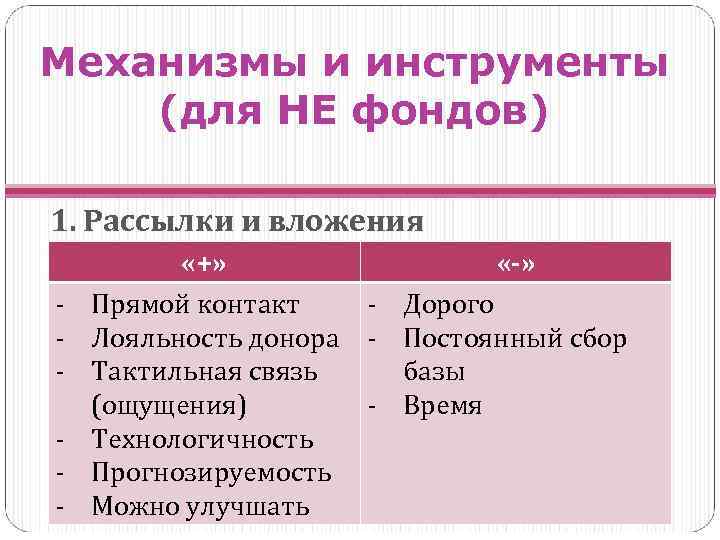 Механизмы и инструменты (для НЕ фондов)

1. Рассылки и вложения

| «+» | «-» |
|---|---|
| - Прямой контакт<br>- Лояльность донора<br>- Тактильная связь (ощущения)<br>- Технологичность<br>- Прогнозируемость<br>- Можно улучшать | - Дорого<br>- Постоянный сбор базы<br>- Время |